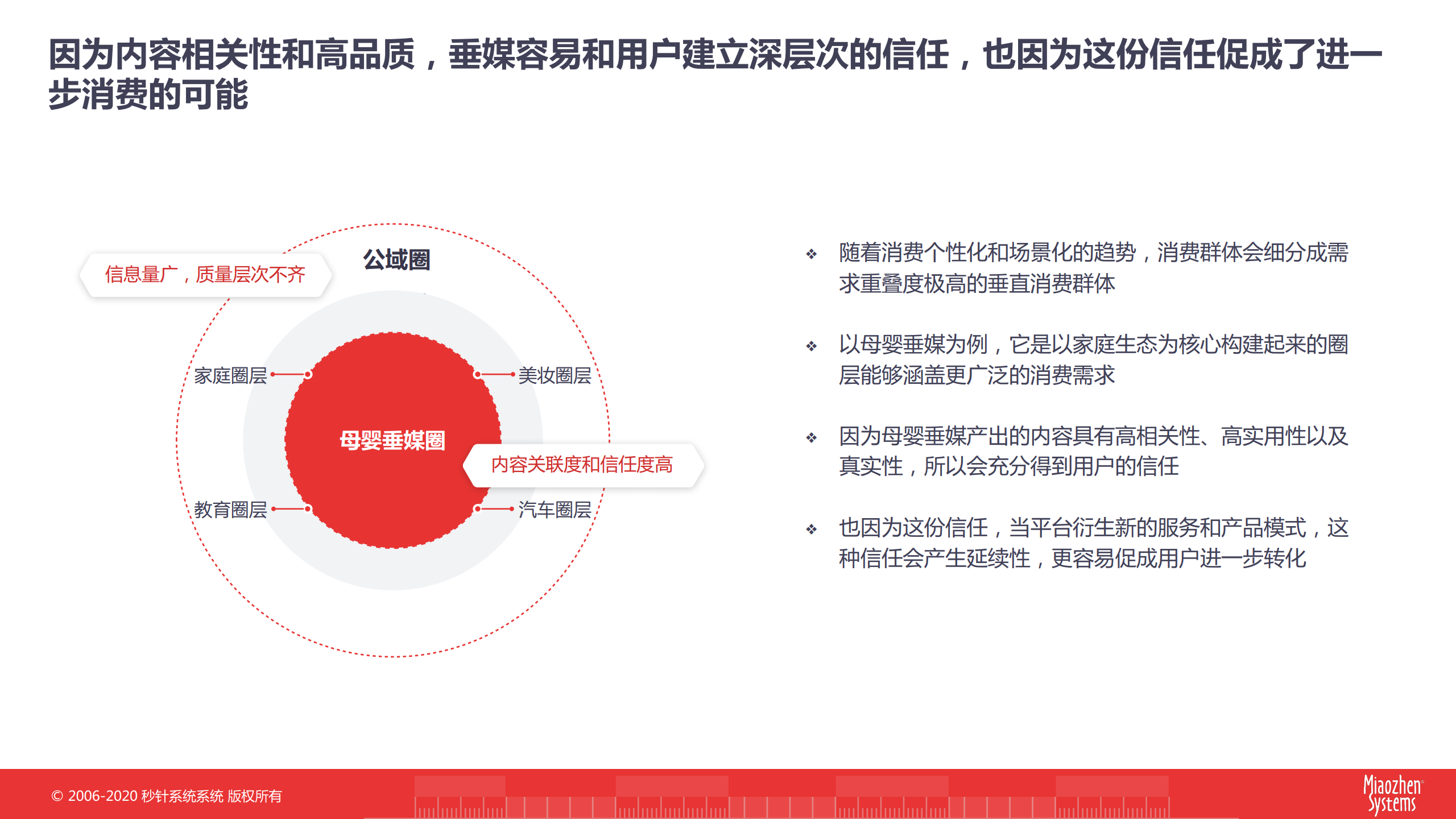 因为内容相关性和高品质，垂媒容易和用户建立深层次的信任，也因为这份信任促成了进一步消费的可能

信息量广，质量层次不齐

公域圈

家庭圈层

美妆圈层

母婴垂媒圈

内容关联度和信任度高

教育圈层

汽车圈层

❖ 随着消费个性化和场景化的趋势，消费群体会细分成需求重叠度极高的垂直消费群体

❖ 以母婴垂媒为例，它是以家庭生态为核心构建起来的圈层能够涵盖更广泛的消费需求

❖ 因为母婴垂媒产出的内容具有高相关性、高实用性以及真实性，所以会充分得到用户的信任

❖ 也因为这份信任，当平台衍生新的服务和产品模式，这种信任会产生延续性，更容易促成用户进一步转化

© 2006-2020 秒针系统系统 版权所有

Miaozhen Systems